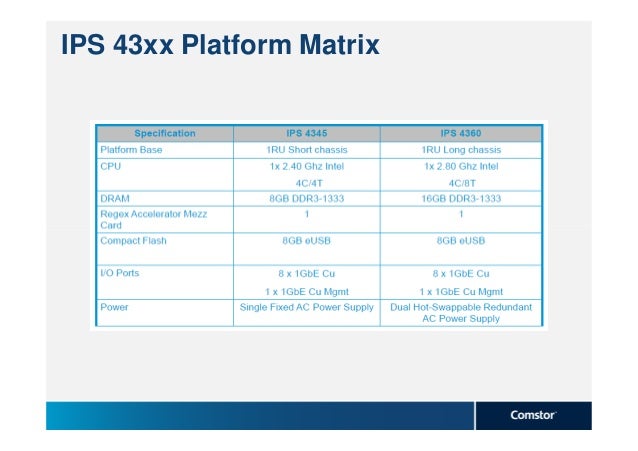 IPS 43xx Platform Matrix

| Specification | IPS 4345 | IPS 4360 |
|---|---|---|
| Platform Base | 1RU Short chassis | 1RU Long chassis |
| CPU | 1x 2.40 Ghz Intel 4C/4T | 1x 2.80 Ghz Intel 4C/8T |
| DRAM | 8GB DDR3-1333 | 16GB DDR3-1333 |
| Regex Accelerator Mezz Card | 1 | 1 |
| Compact Flash | 8GB eUSB | 8GB eUSB |
| I/O Ports | 8 x 1GbE Cu 1 x 1GbE Cu Mgmt | 8 x 1GbE Cu 1 x 1GbE Cu Mgmt |
| Power | Single Fixed AC Power Supply | Dual Hot-Swappable Redundant AC Power Supply |

Comstor